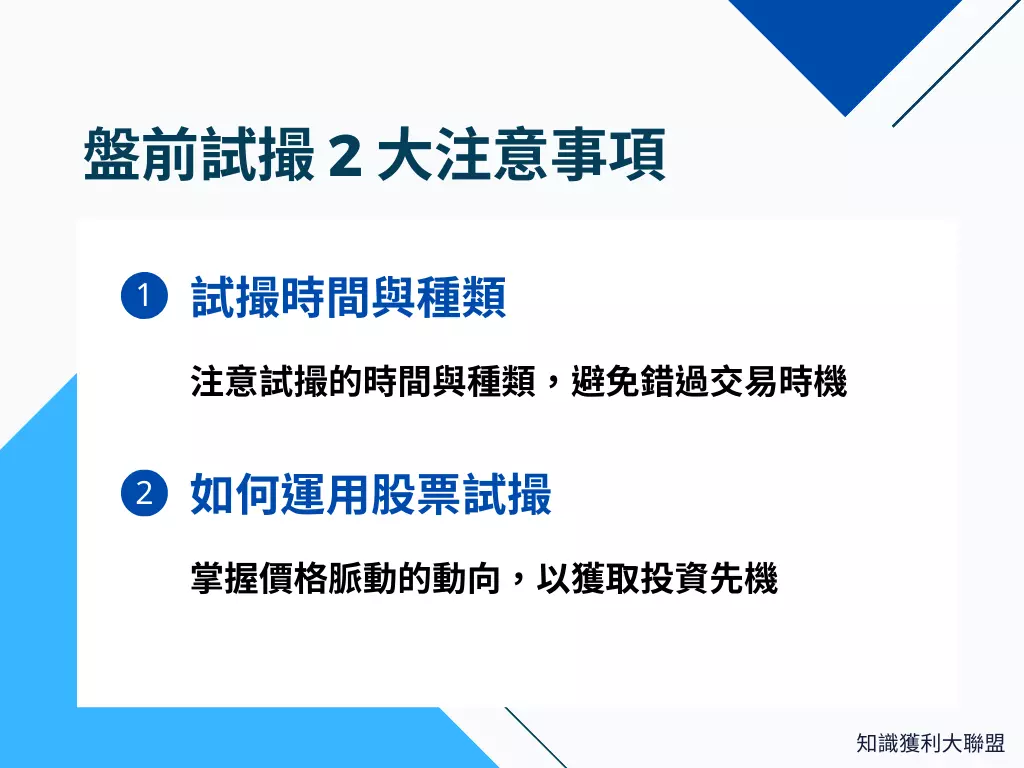 盤前試撮 2 大注意事項

1 試撮時間與種類

注意試撮的時間與種類，避免錯過交易時機

2 如何運用股票試撮

掌握價格脈動的動向，以獲取投資先機

知識獲利大聯盟